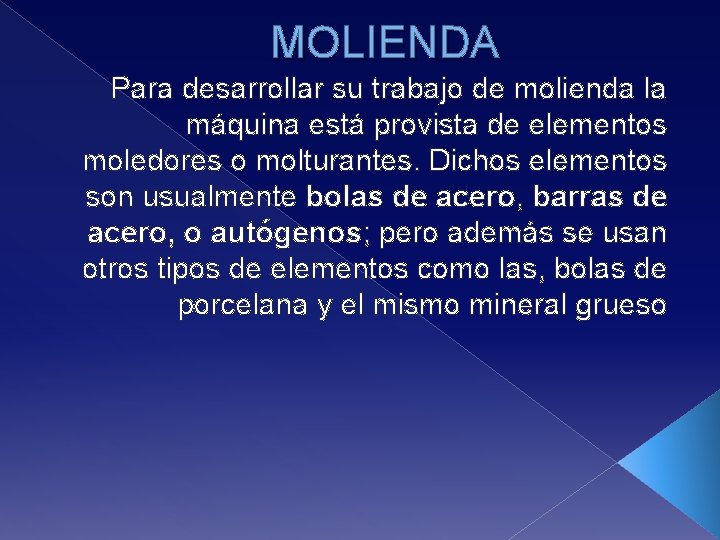 MOLIENDA

Para desarrollar su trabajo de molienda la máquina está provista de elementos moledores o molturantes. Dichos elementos son usualmente bolas de acero, barras de acero, o autógenos; pero además se usan otros tipos de elementos como las, bolas de porcelana y el mismo mineral grueso